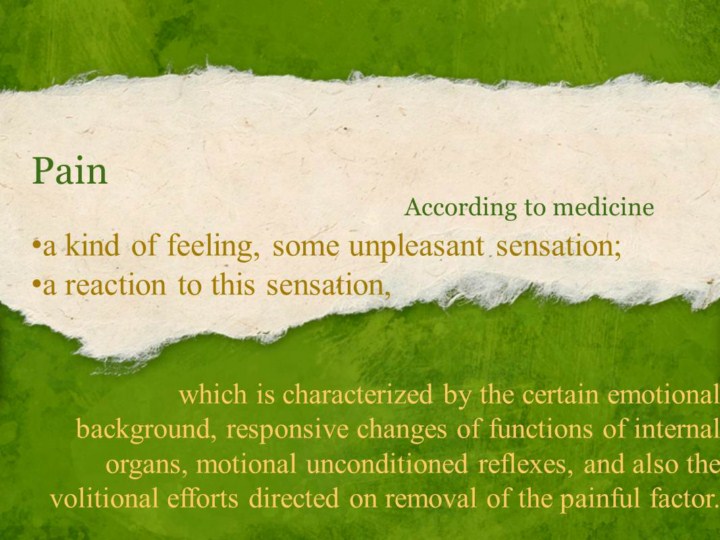 Pain

According to medicine

•a kind of feeling, some unpleasant sensation;
•a reaction to this sensation,

which is characterized by the certain emotional background, responsive changes of functions of internal organs, motional unconditioned reflexes, and also the volitional efforts directed on removal of the painful factor.